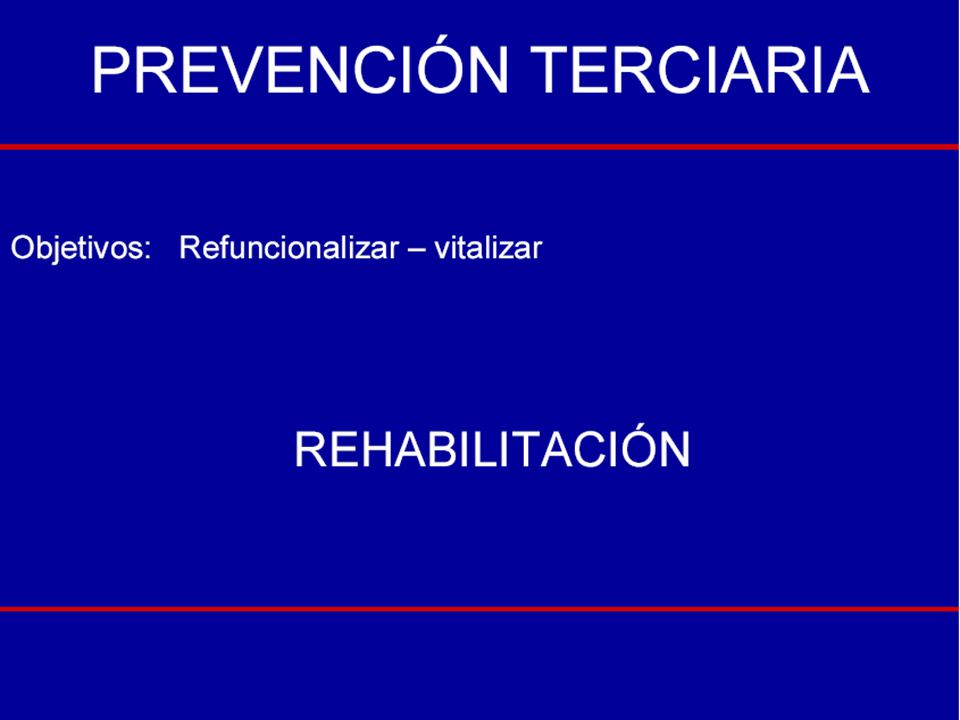 PREVENCIÓN TERCIARIA

Objetivos: Refuncionalizar – vitalizar

REHABILITACIÓN